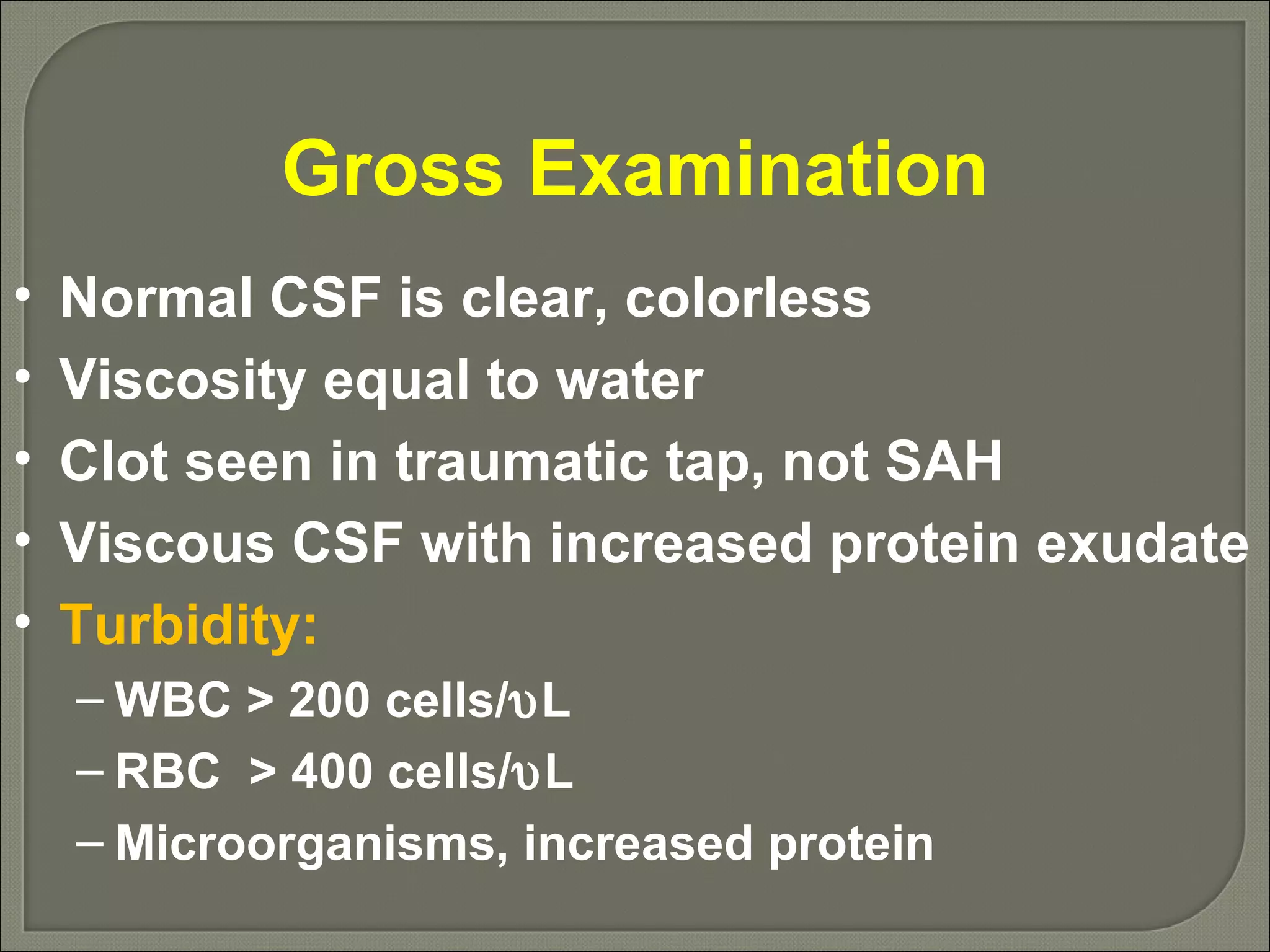 Gross Examination

• Normal CSF is clear, colorless
• Viscosity equal to water
• Clot seen in traumatic tap, not SAH
• Viscous CSF with increased protein exudate
• Turbidity:
– WBC > 200 cells/υL
– RBC > 400 cells/υL
– Microorganisms, increased protein